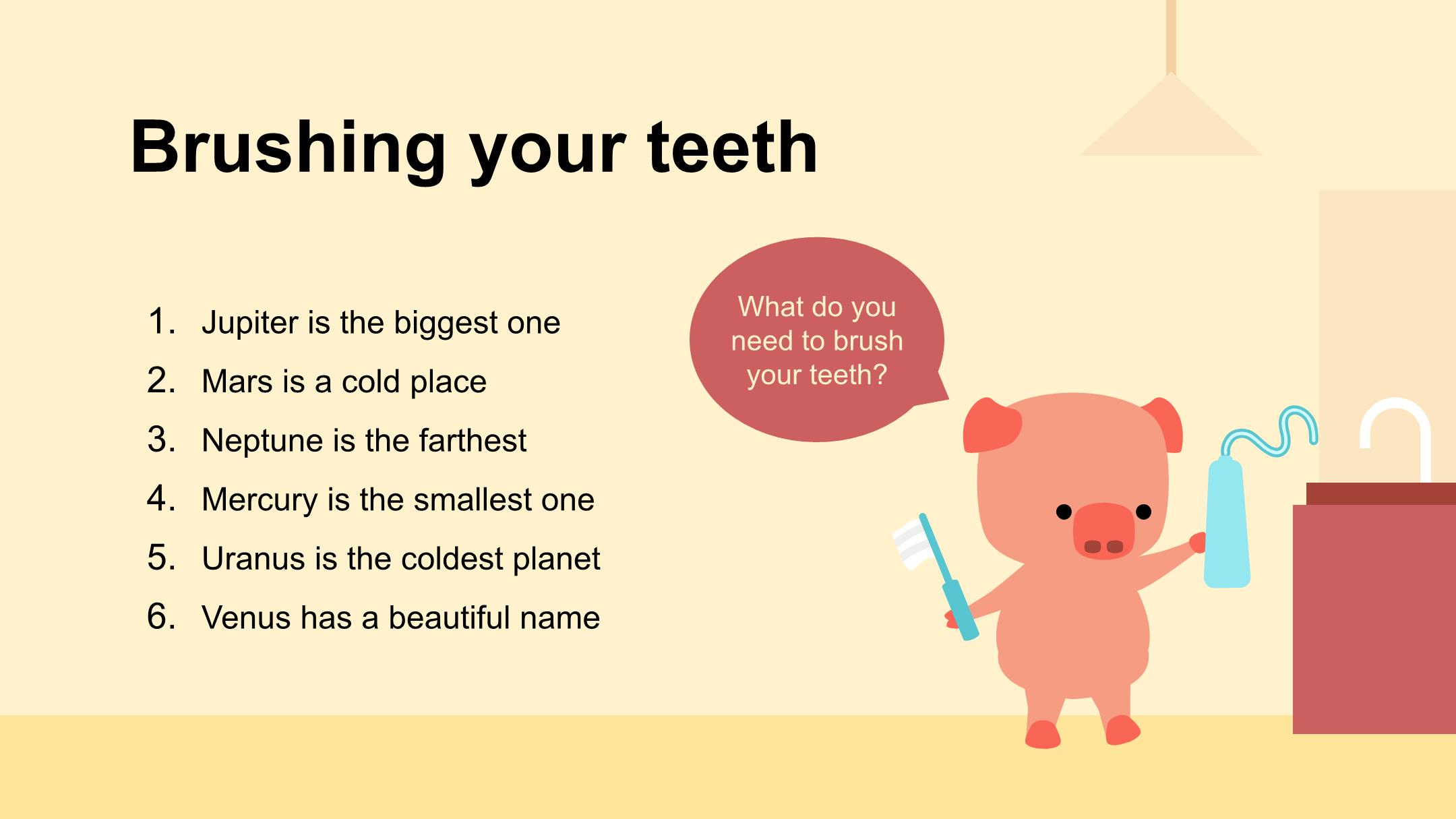 Brushing your teeth

1. Jupiter is the biggest one
2. Mars is a cold place
3. Neptune is the farthest
4. Mercury is the smallest one
5. Uranus is the coldest planet
6. Venus has a beautiful name

What do you need to brush your teeth?